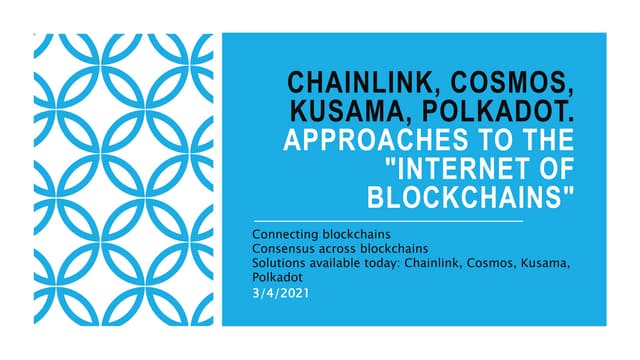 CHAINLINK, COSMOS, KUSAMA, POLKADOT. APPROACHES TO THE "INTERNET OF BLOCKCHAINS"

Connecting blockchains
Consensus across blockchains
Solutions available today: Chainlink, Cosmos, Kusama, Polkadot
3/4/2021